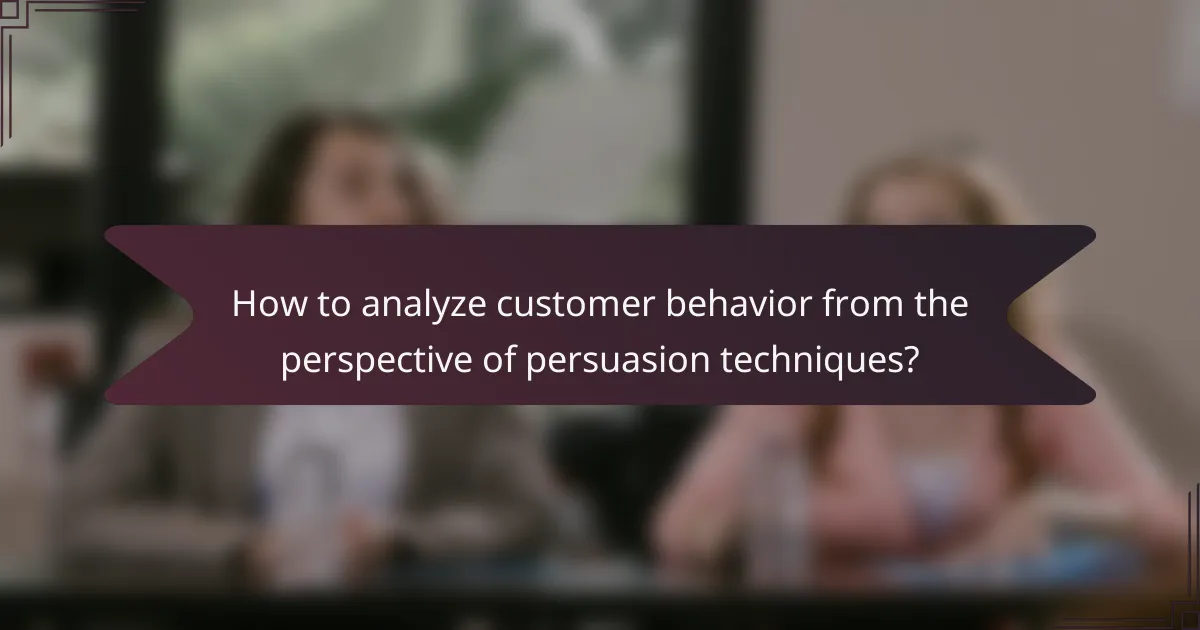 How to analyze customer behavior from the perspective of persuasion techniques?